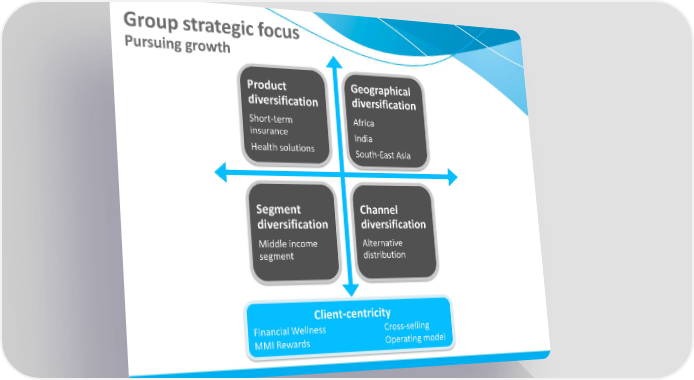 Group strategic focus
Pursuing growth

Product diversification
Short-term insurance
Health solutions

Geographical diversification
Africa
India
South-East Asia

Segment diversification
Middle income segment

Channel diversification
Alternative distribution

Client-centricity
Financial Wellness
MMI Rewards
Cross-selling
Operating model